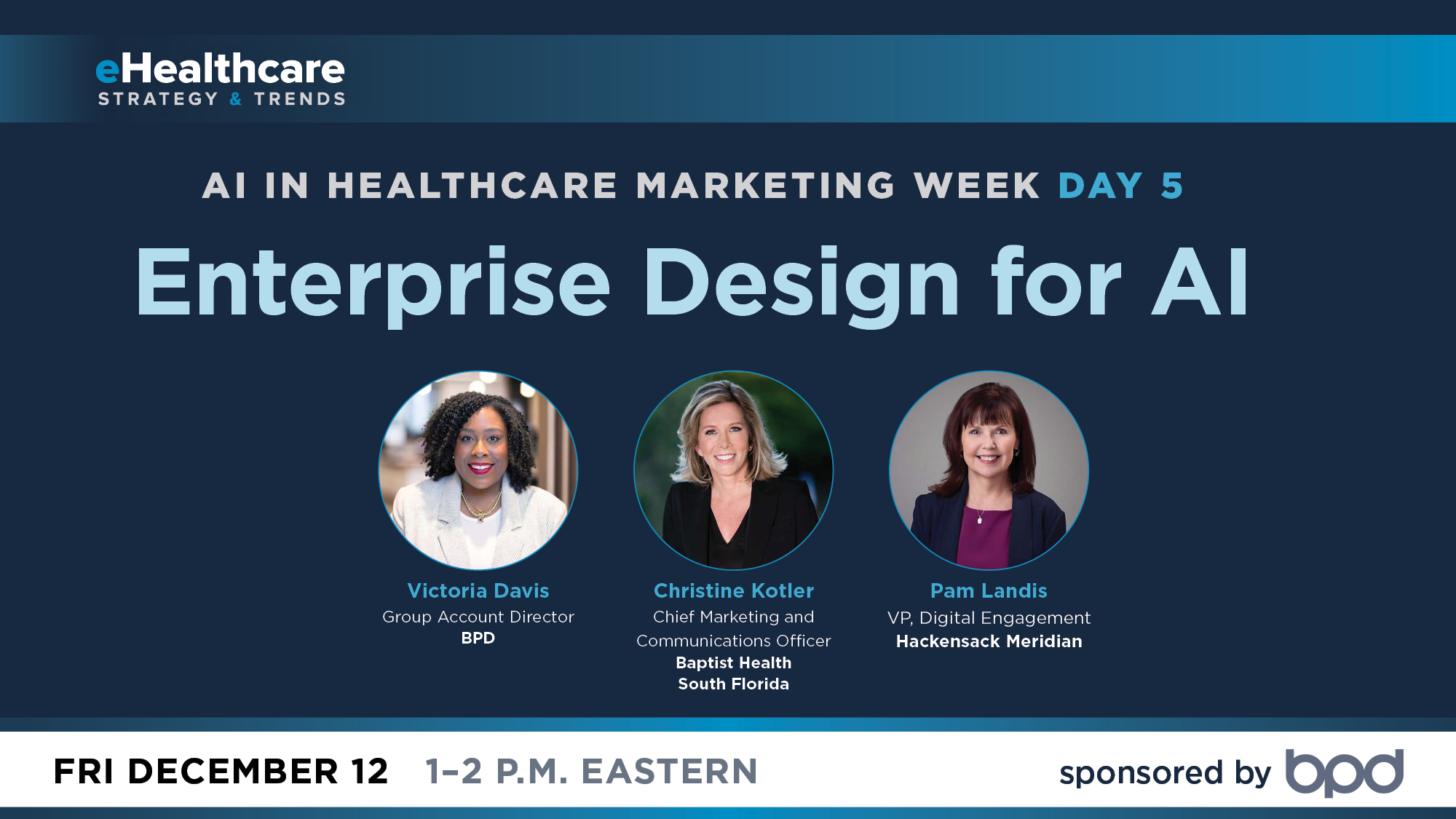 eHealthcare
STRATEGY & TRENDS

AI IN HEALTHCARE MARKETING WEEK DAY 5

Enterprise Design for AI

Victoria Davis
Group Account Director
BPD

Christine Kotler
Chief Marketing and Communications Officer
Baptist Health South Florida

Pam Landis
VP, Digital Engagement
Hackensack Meridian

FRI DECEMBER 12 1–2 P.M. EASTERN

sponsored by bpd